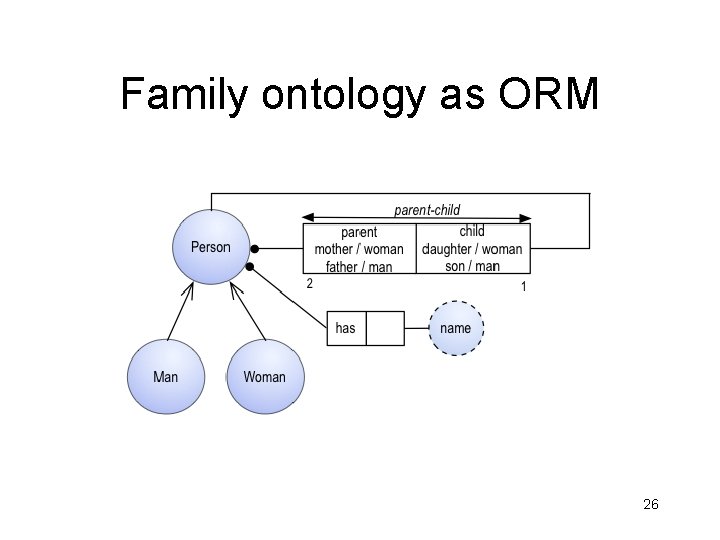 Family ontology as ORM

parent-child

Person

parent
mother / woman
father / man

child
daughter / woman
son / man

2

1

has

name

Man

Woman

26